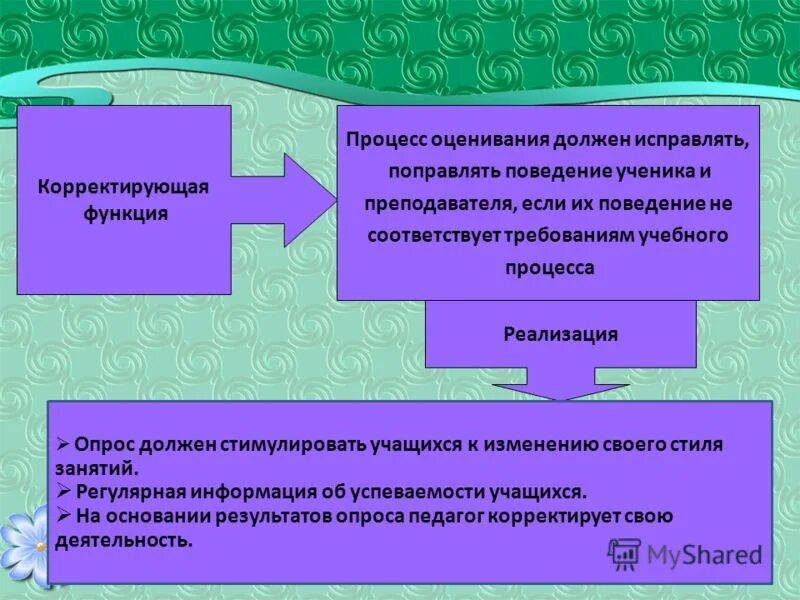 Корректирующая функция

Процесс оценивания должен исправлять, поправлять поведение ученика и преподавателя, если их поведение не соответствует требованиям учебного процесса

Реализация

➢ Опрос должен стимулировать учащихся к изменению своего стиля занятий.
➢ Регулярная информация об успеваемости учащихся.
➢ На основании результатов опроса педагог корректирует свою деятельность.

MyShared